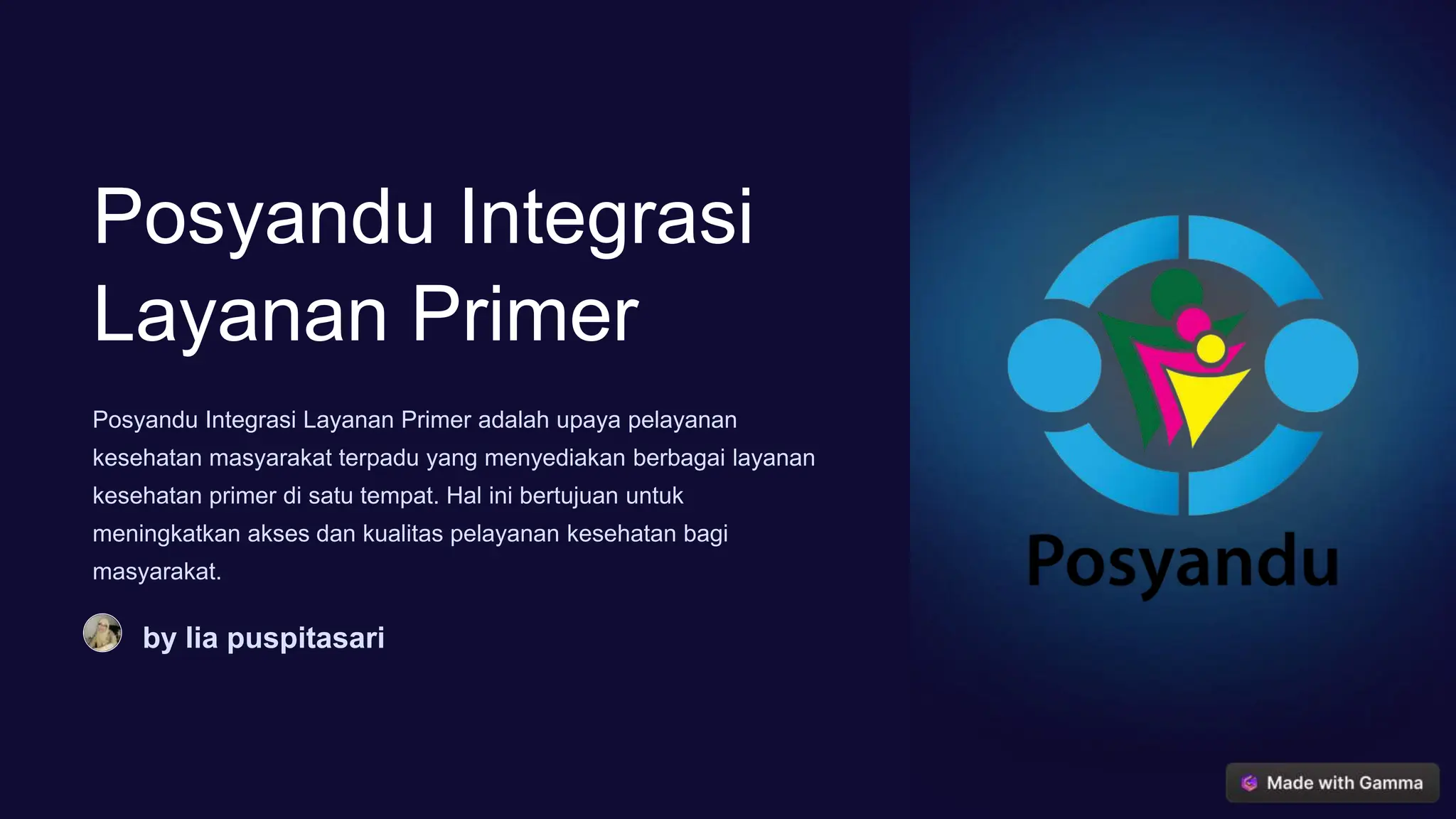 Posyandu Integrasi Layanan Primer

Posyandu Integrasi Layanan Primer adalah upaya pelayanan kesehatan masyarakat terpadu yang menyediakan berbagai layanan kesehatan primer di satu tempat. Hal ini bertujuan untuk meningkatkan akses dan kualitas pelayanan kesehatan bagi masyarakat.

by lia puspitasari

Posyandu

Made with Gamma